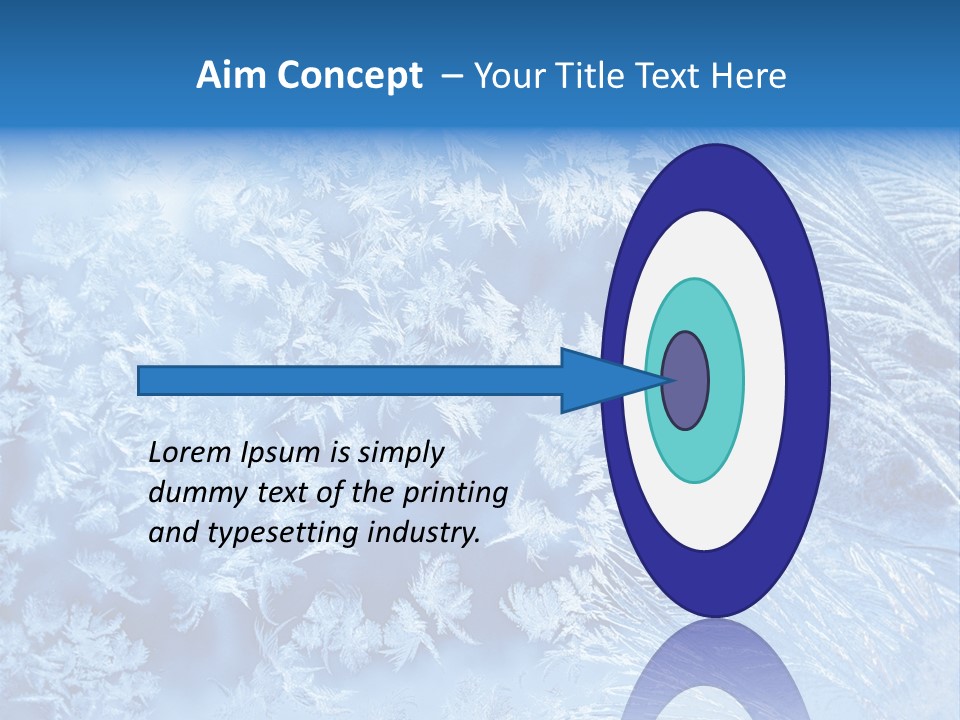 Aim Concept – Your Title Text Here

Lorem Ipsum is simply dummy text of the printing and typesetting industry.